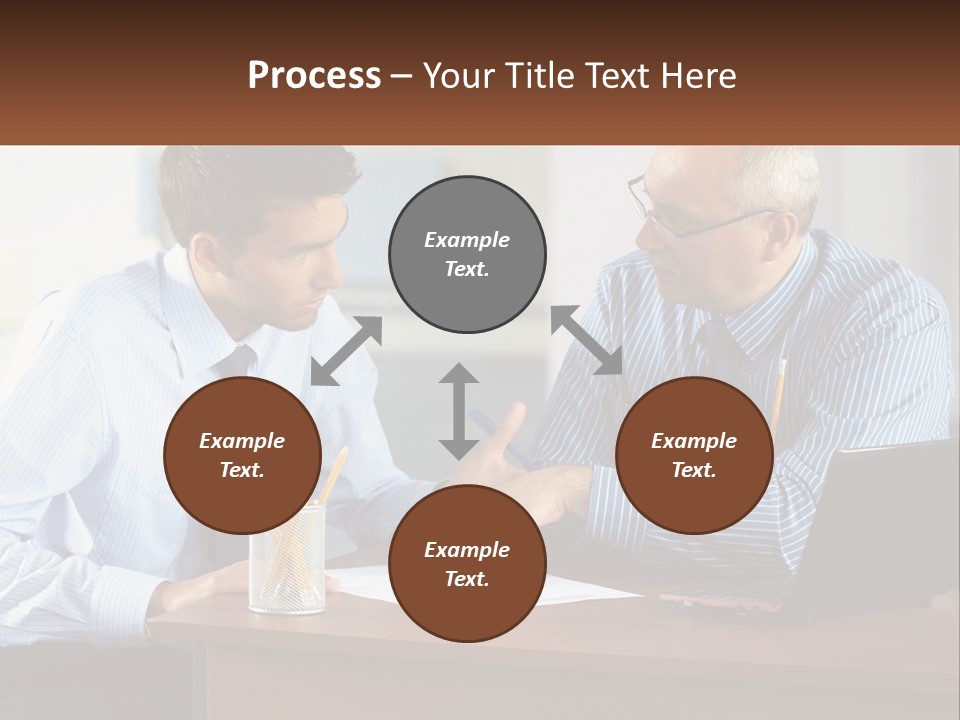 Process – Your Title Text Here

Example Text.

Example Text.

Example Text.

Example Text.